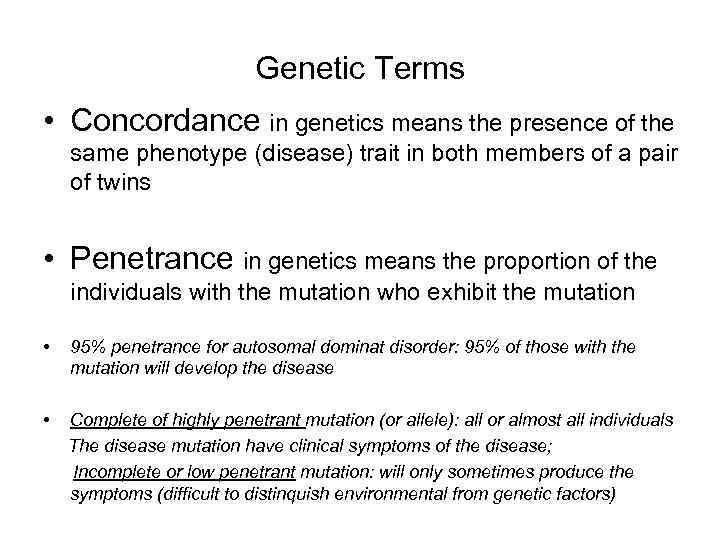 Genetic Terms

• Concordance in genetics means the presence of the same phenotype (disease) trait in both members of a pair of twins

• Penetrance in genetics means the proportion of the individuals with the mutation who exhibit the mutation

• 95% penetrance for autosomal dominat disorder: 95% of those with the mutation will develop the disease

• Complete of highly penetrant mutation (or allele): all or almost all individuals The disease mutation have clinical symptoms of the disease;
Incomplete or low penetrant mutation: will only sometimes produce the symptoms (difficult to distinquish environmental from genetic factors)